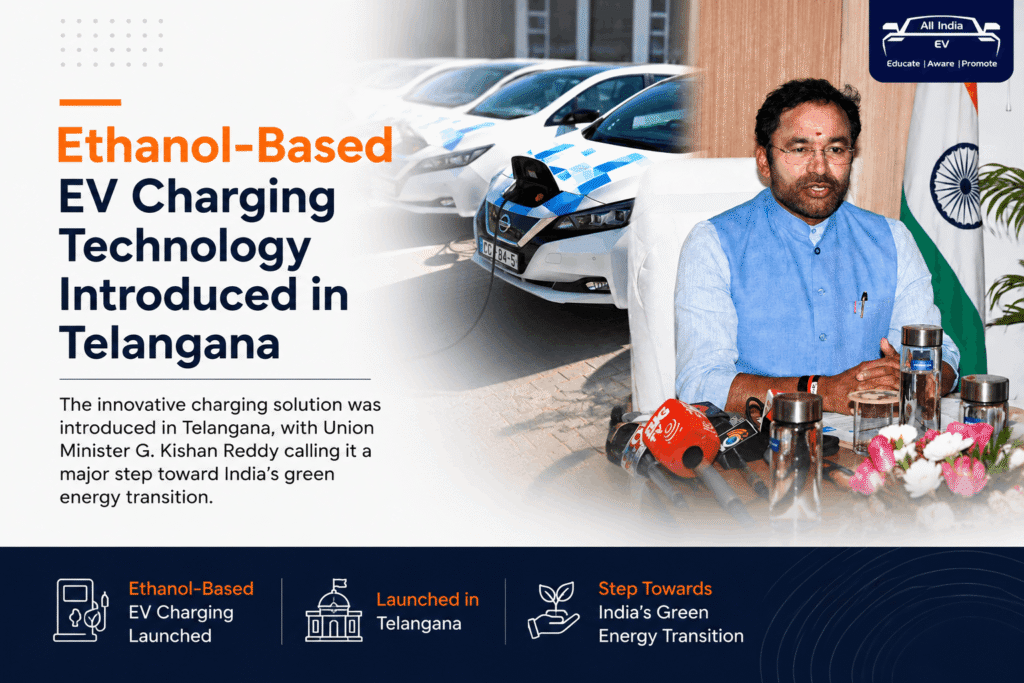 All India EV
Educate | Aware | Promote

Ethanol-Based EV Charging Technology Introduced in Telangana

The innovative charging solution was introduced in Telangana, with Union Minister G. Kishan Reddy calling it a major step toward India's green energy transition.

Ethanol-Based EV Charging Launched

Launched in Telangana

Step Towards India's Green Energy Transition